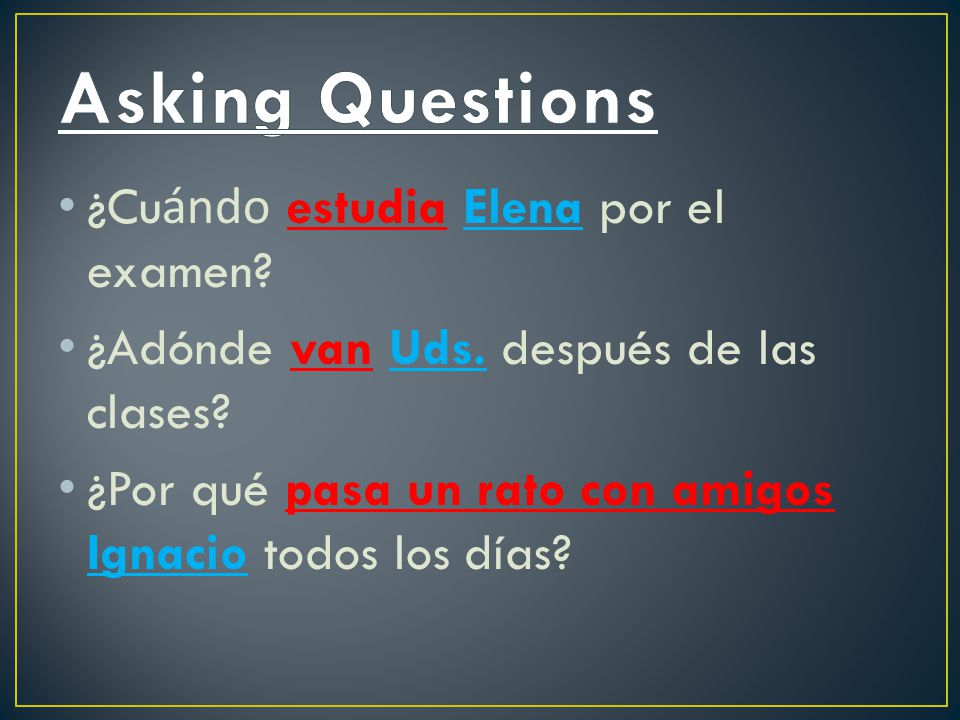 Asking Questions

• ¿Cuándo estudia Elena por el examen?

• ¿Adónde van Uds. después de las clases?

• ¿Por qué pasa un rato con amigos Ignacio todos los días?